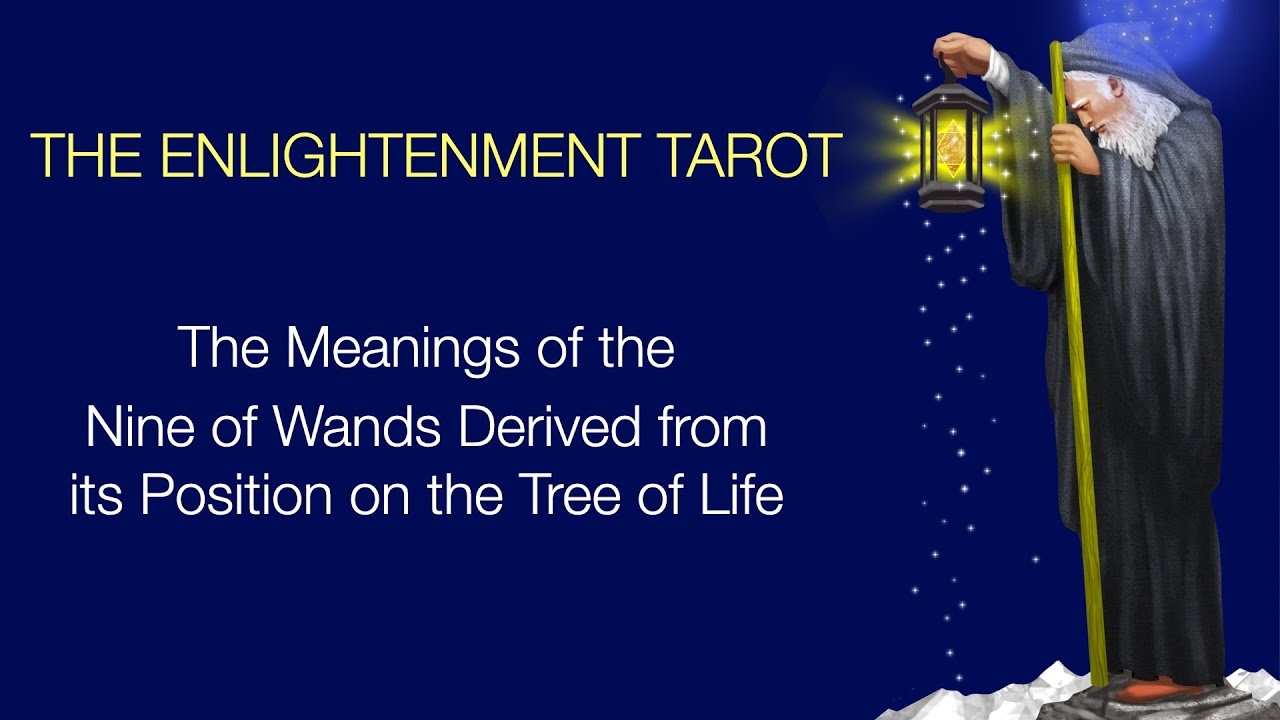 THE ENLIGHTENMENT TAROT

The Meanings of the Nine of Wands Derived from its Position on the Tree of Life